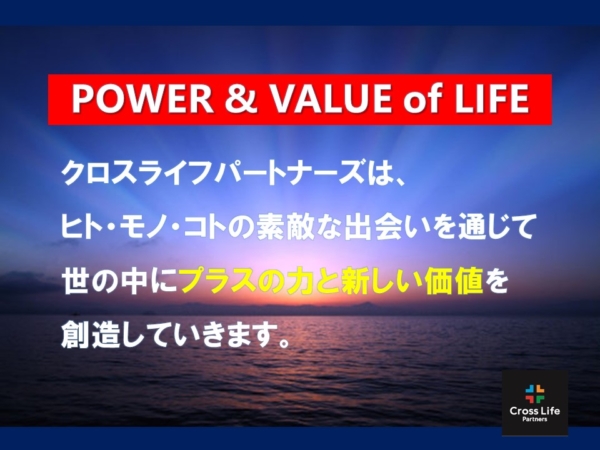 POWER & VALUE of LIFE

クロスライフパートナーズは、
ヒト・モノ・コトの素敵な出会いを通じて
世の中にプラスの力と新しい価値を
創造していきます。

Cross Life
Partners